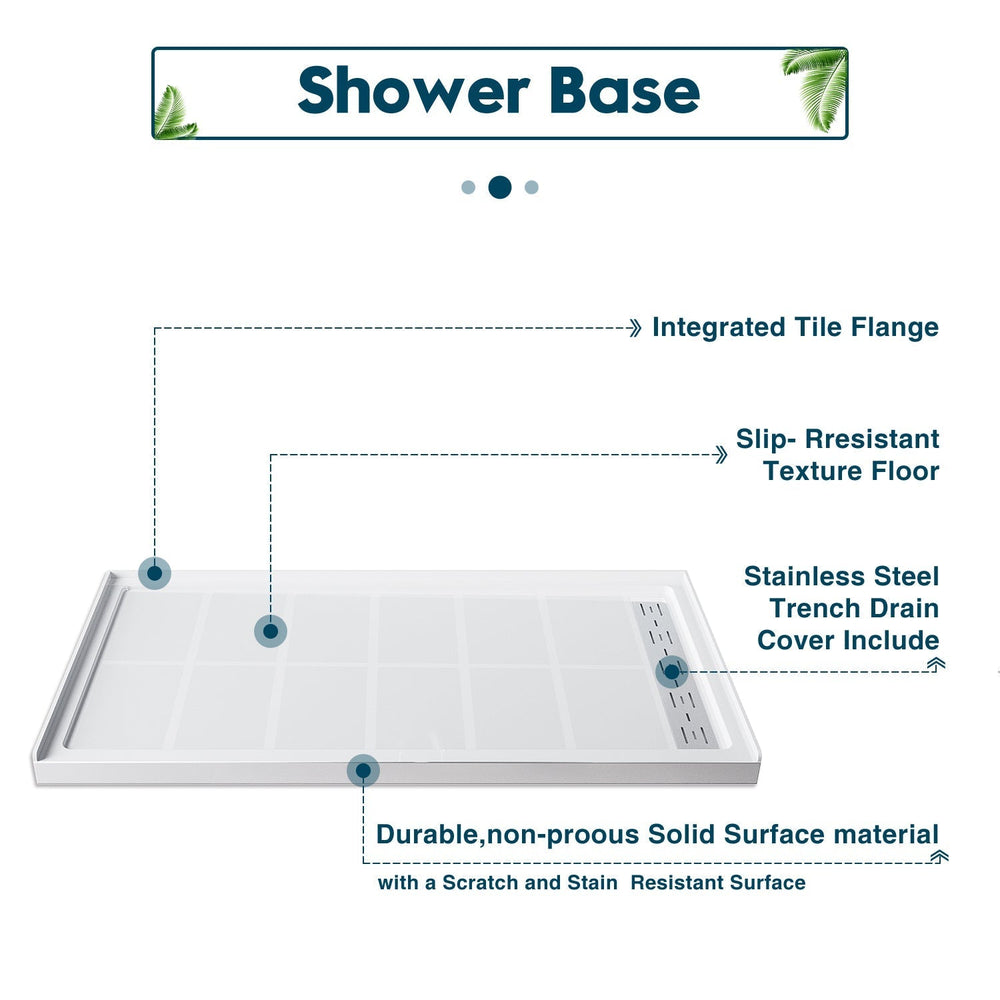 Shower Base

Integrated Tile Flange

Slip- Rresistant Texture Floor

Stainless Steel Trench Drain Cover Include

Durable,non-proous Solid Surface material

with a Scratch and Stain Resistant Surface